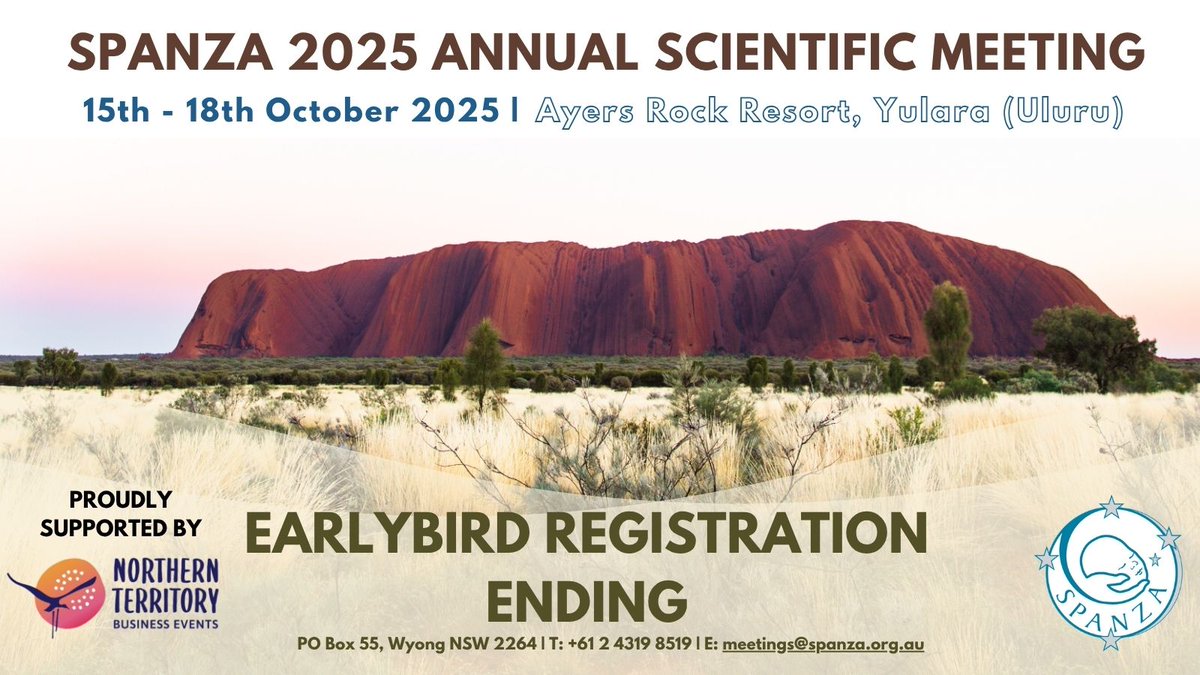 SPANZA 2025 ANNUAL SCIENTIFIC MEETING

15th - 18th October 2025 | Ayers Rock Resort, Yulara (Uluru)

PROUDLY SUPPORTED BY

NORTHERN TERRITORY BUSINESS EVENTS

EARLYBIRD REGISTRATION ENDING

PO Box 55, Wyong NSW 2264 | T: +61 2 4319 8519 | E: meetings@spanza.org.au

SPANZA